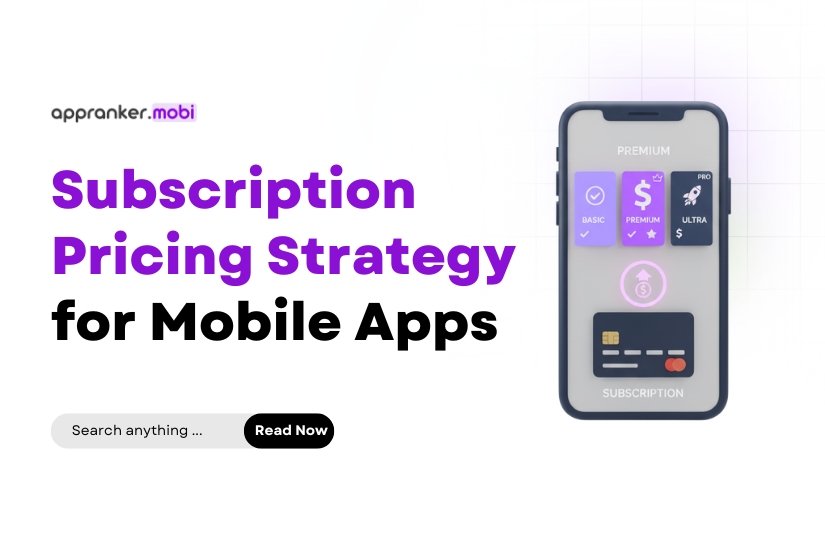 appranker.mobi

Subscription Pricing Strategy for Mobile Apps

Search anything ...

Read Now

PREMIUM

BASIC

$

PREMIUM

PRO

ULTRA

$

SUBSCRIPTION